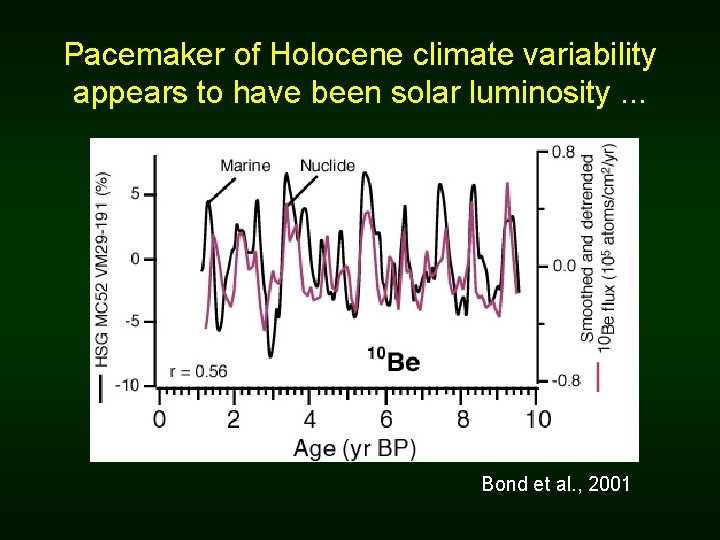 Pacemaker of Holocene climate variability appears to have been solar luminosity ...

Marine

Nuclide

HSG MC52 VM29-191 (%)

5

0

-5

-10

r = 0.56

$^{10}$Be

0.8

0.0

-0.8

Smoothed and detrended $^{10}$Be flux ($10^5$ atoms/cm$^2$/yr)

0

2

4

6

8

10

Age (yr BP)

Bond et al., 2001